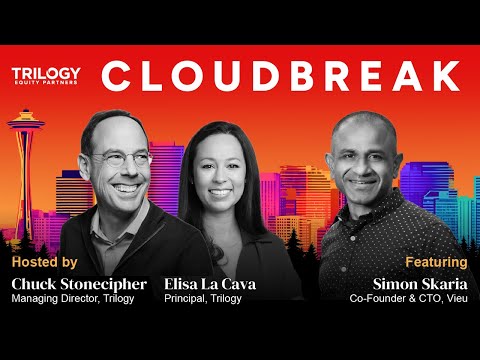 TRILOGY
EQUITY PARTNERS

CLOUDBREAK

Hosted by

Chuck Stonecipher
Managing Director, Trilogy

Elisa La Cava
Principal, Trilogy

Featuring

Simon Skaria
Co-Founder & CTO, Vieu